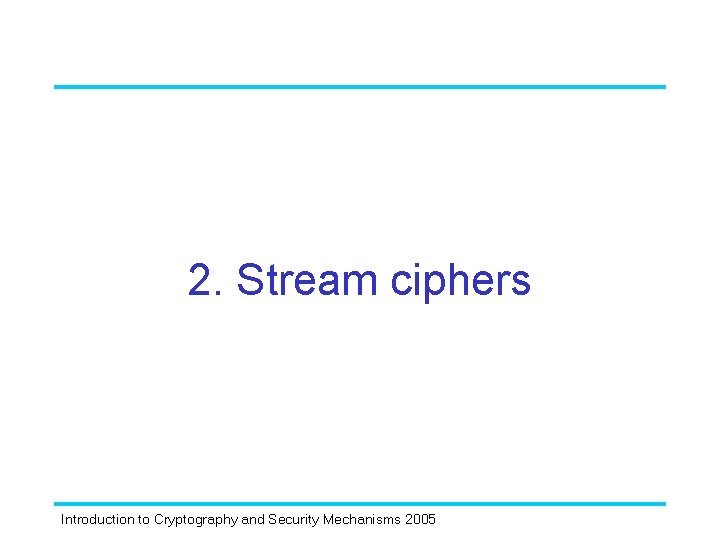 2. Stream ciphers

Introduction to Cryptography and Security Mechanisms 2005